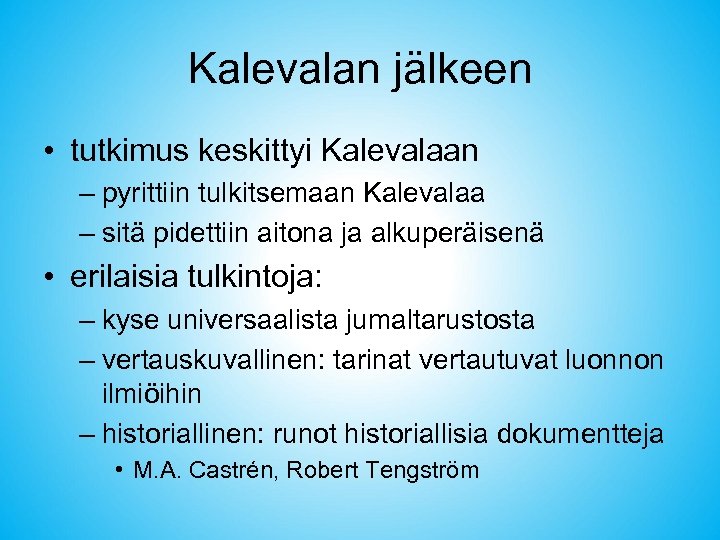 Kalevalan jälkeen

• tutkimus keskittyi Kalevalaan
– pyrittiin tulkitsemaan Kalevalaa
– sitä pidettiin aitona ja alkuperäisenä
• erilaisia tulkintoja:
– kyse universaalista jumaltarustosta
– vertauskuvallinen: tarinat vertautuvat luonnon ilmiöihin
– historiallinen: runot historiallisia dokumentteja
• M.A. Castrén, Robert Tengström